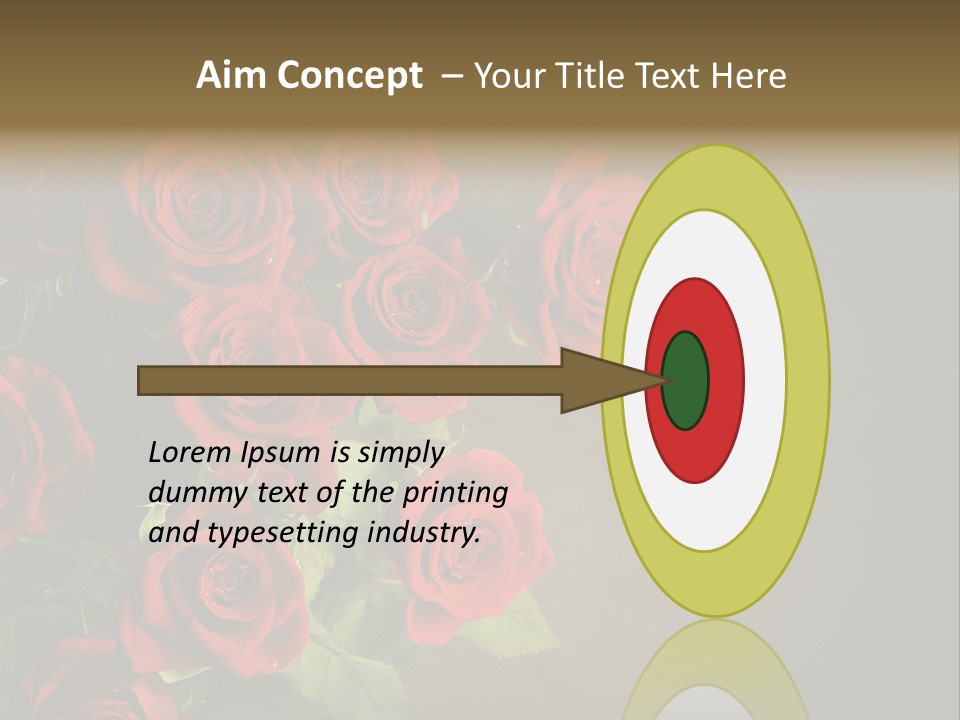 Aim Concept – Your Title Text Here

Lorem Ipsum is simply dummy text of the printing and typesetting industry.